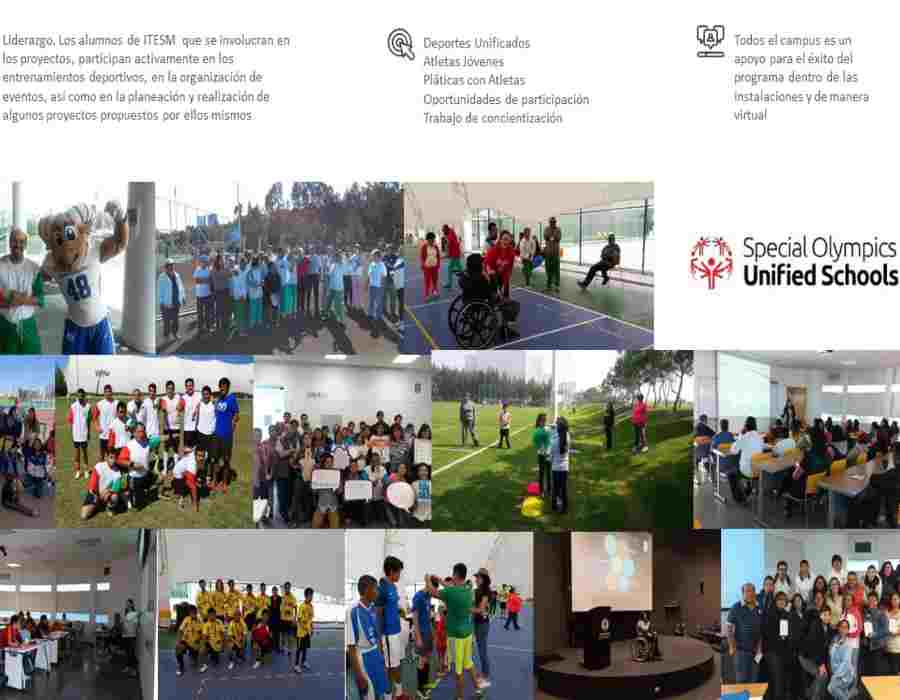 Liderazgo. Los alumnos de ITESM que se involucran en los proyectos, participan activamente en los entrenamientos deportivos, en la organización de eventos, así como en la planeación y realización de algunos proyectos propuestos por ellos mismos

Deportes Unificados
Atletas Jóvenes
Pláticas con Atletas
Oportunidades de participación
Trabajo de concientización

Todos el campus es un apoyo para el éxito del programa dentro de las instalaciones y de manera virtual

48

Special Olympics
Unified Schools